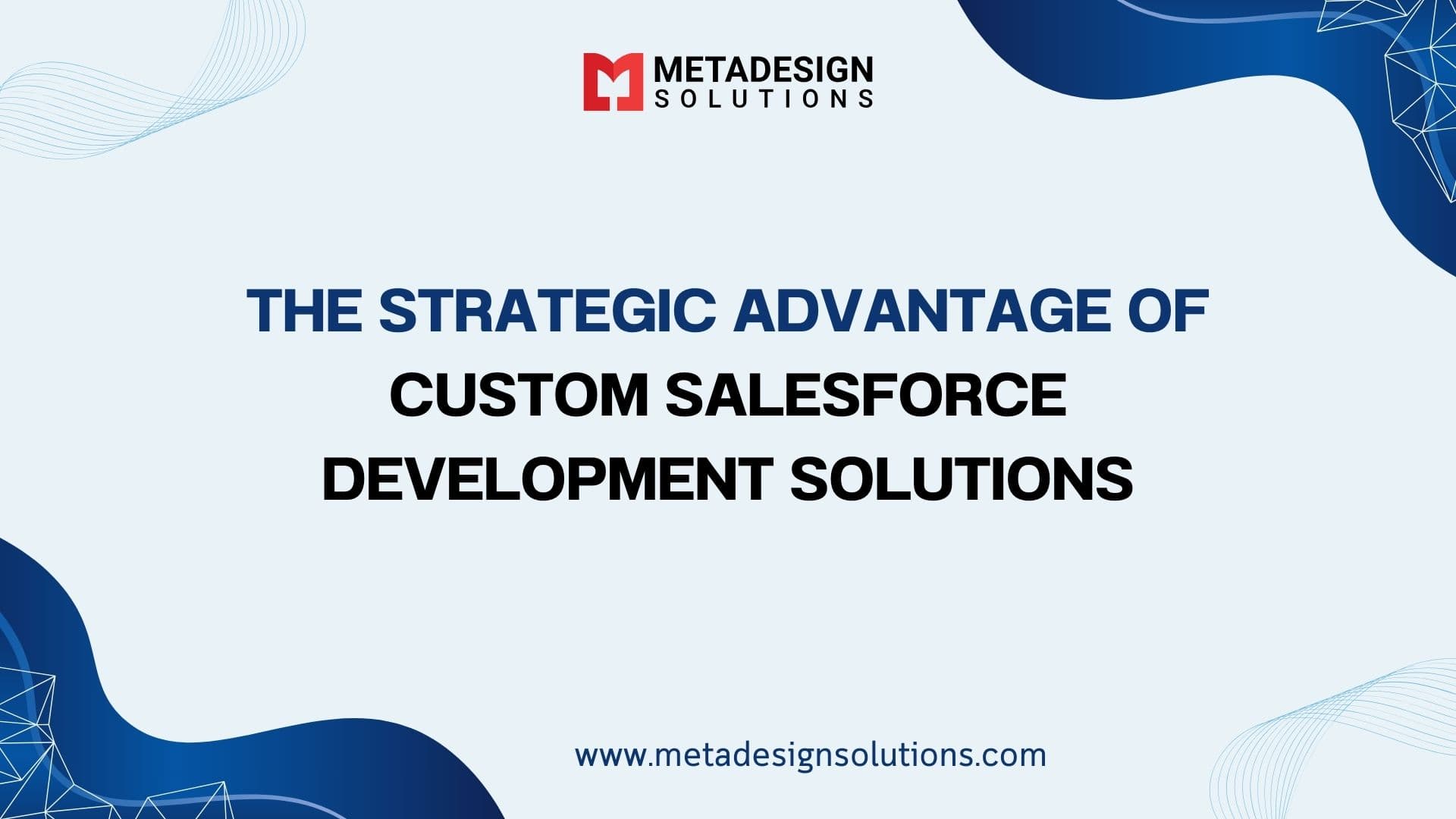 METADESIGN
SOLUTIONS

THE STRATEGIC ADVANTAGE OF CUSTOM SALESFORCE DEVELOPMENT SOLUTIONS

www.metadesignsolutions.com